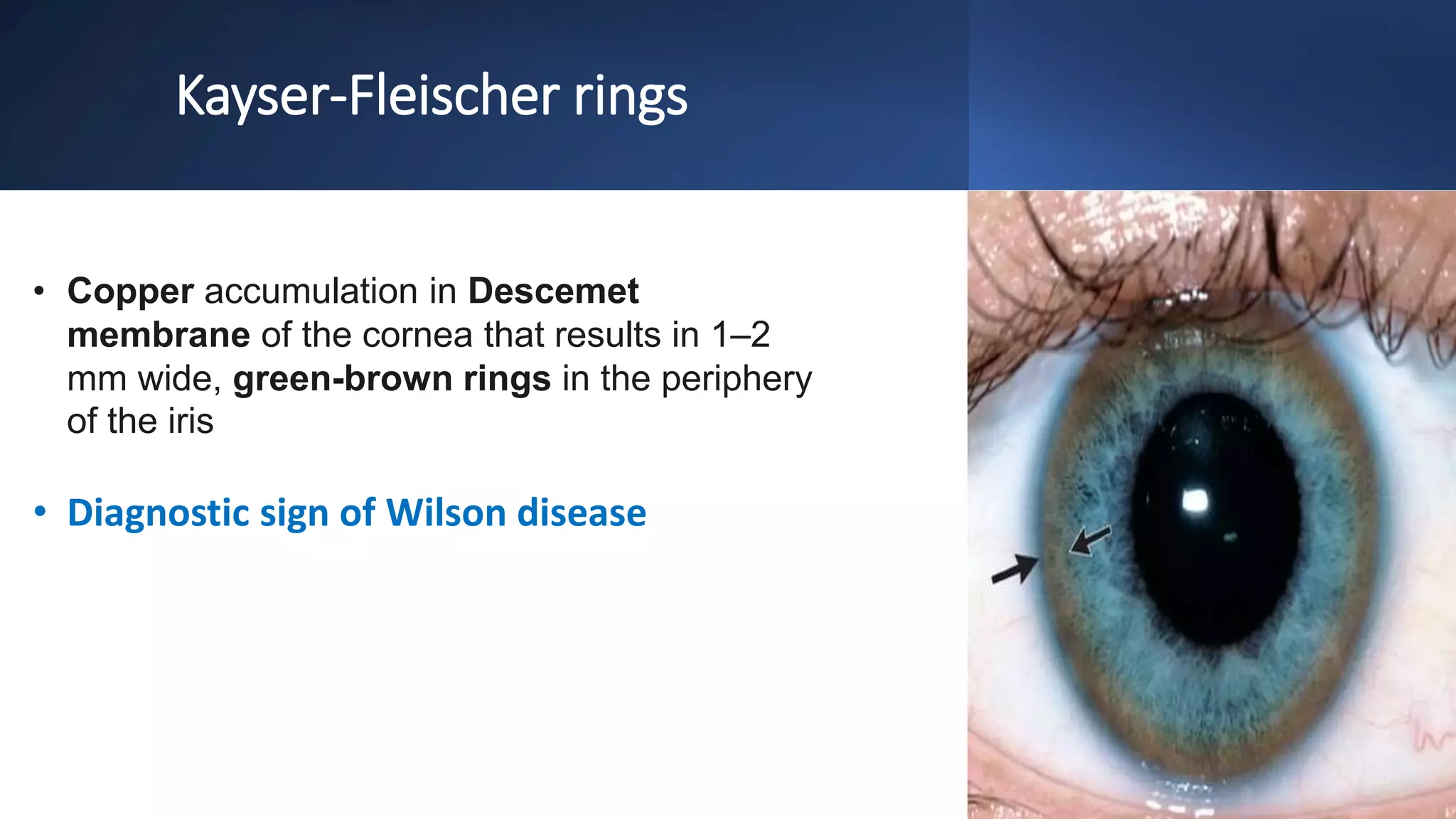 Kayser-Fleischer rings

• Copper accumulation in Descemet membrane of the cornea that results in 1–2 mm wide, green-brown rings in the periphery of the iris

• Diagnostic sign of Wilson disease